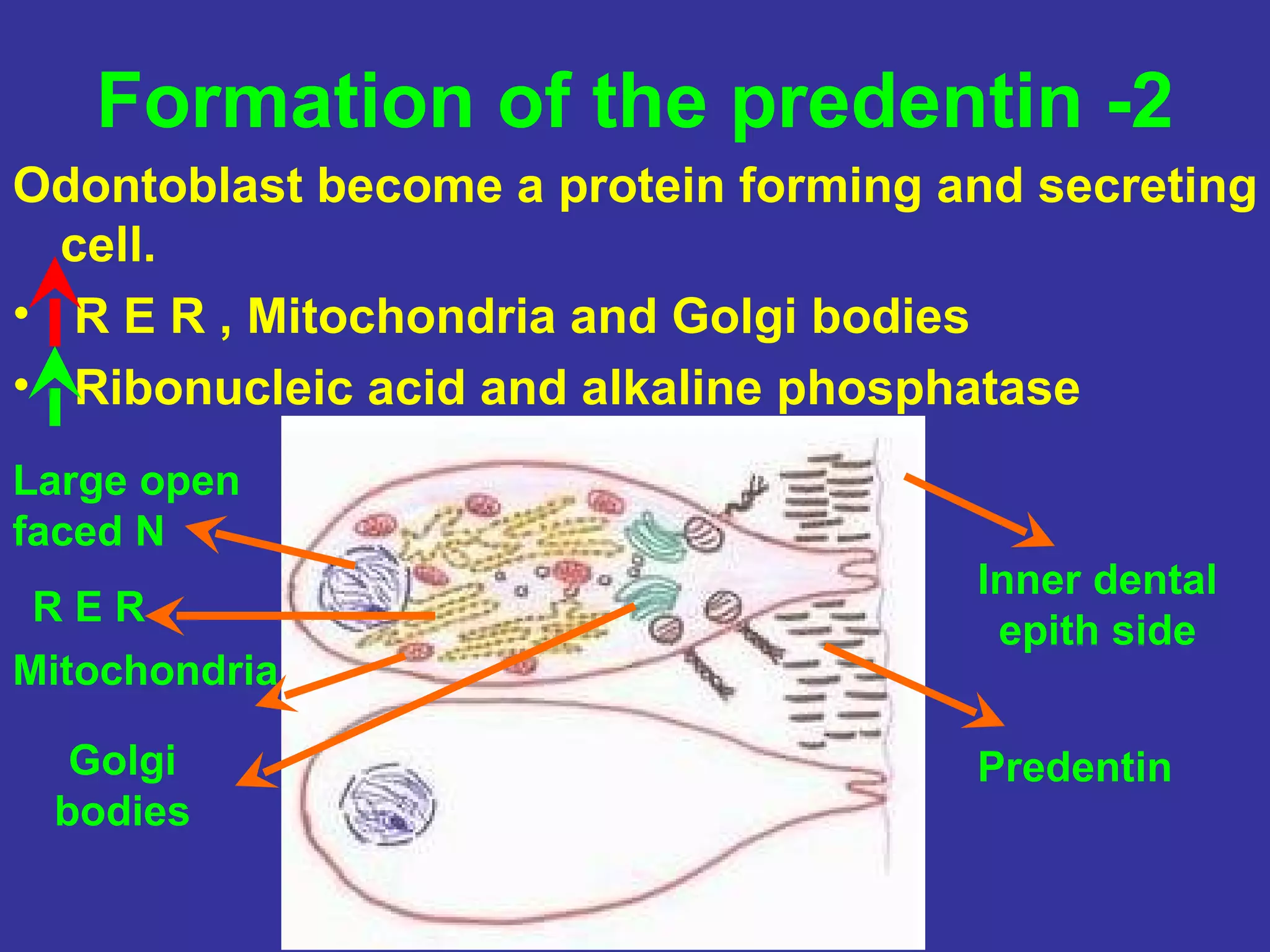 Formation of the predentin -2

Odontoblast become a protein forming and secreting cell.

• R E R , Mitochondria and Golgi bodies
• Ribonucleic acid and alkaline phosphatase

Large open faced N

R E R

Mitochondria

Golgi bodies

Inner dental epith side

Predentin